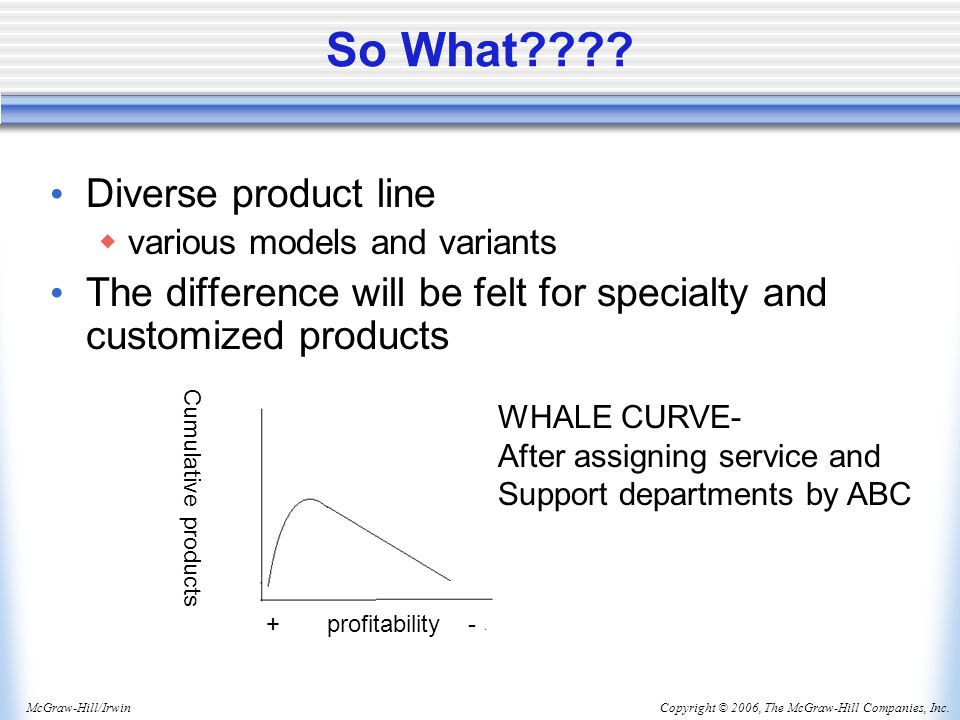 So What????

• Diverse product line
  ◆ various models and variants
• The difference will be felt for specialty and customized products

Cumulative products

+ profitability -

WHALE CURVE-
After assigning service and Support departments by ABC

McGraw-Hill/Irwin

Copyright © 2006, The McGraw-Hill Companies, Inc.